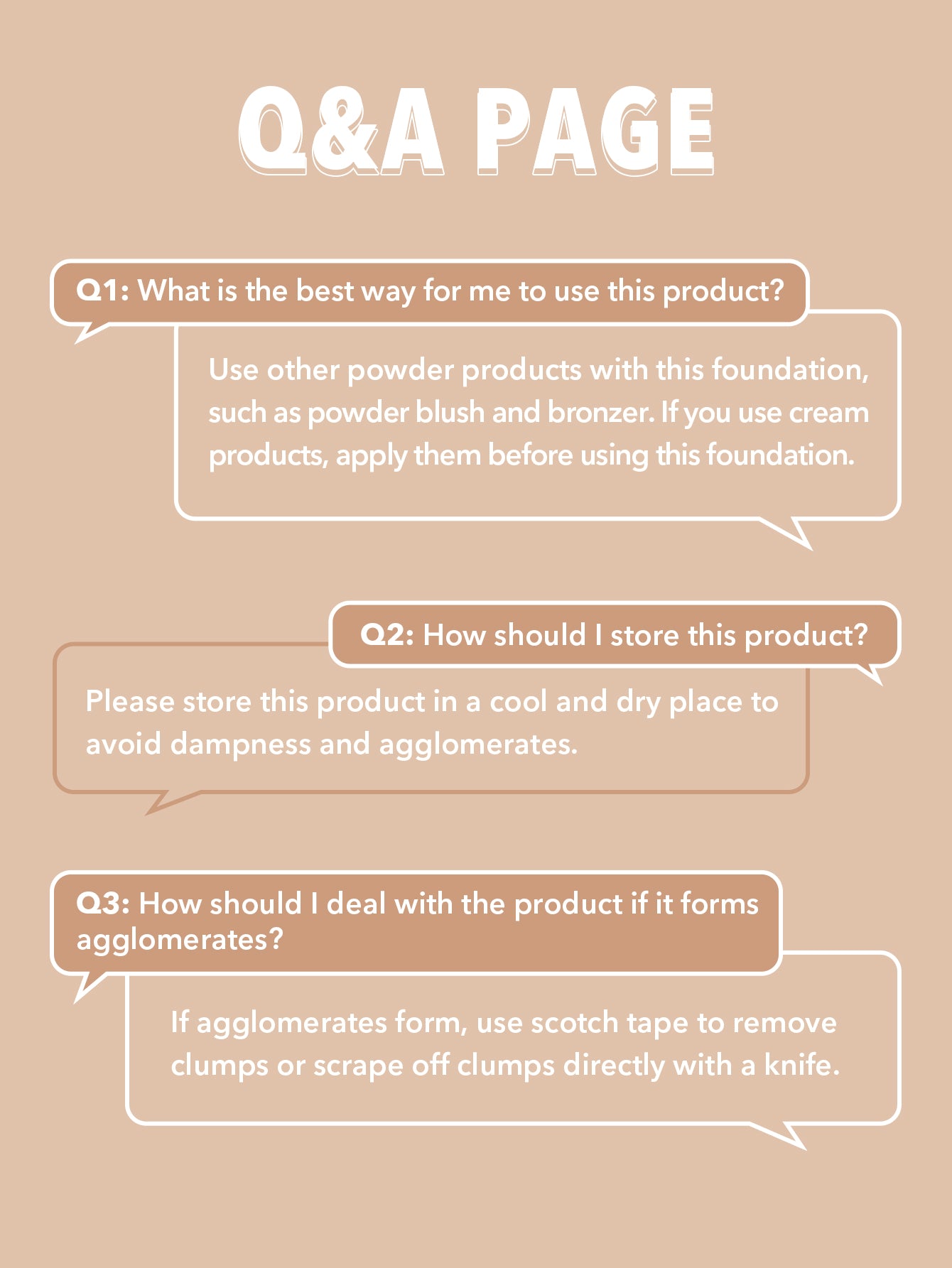 Q&A PAGE

Q1: What is the best way for me to use this product?

Use other powder products with this foundation, such as powder blush and bronzer. If you use cream products, apply them before using this foundation.

Q2: How should I store this product?

Please store this product in a cool and dry place to avoid dampness and agglomerates.

Q3: How should I deal with the product if it forms agglomerates?

If agglomerates form, use scotch tape to remove clumps or scrape off clumps directly with a knife.